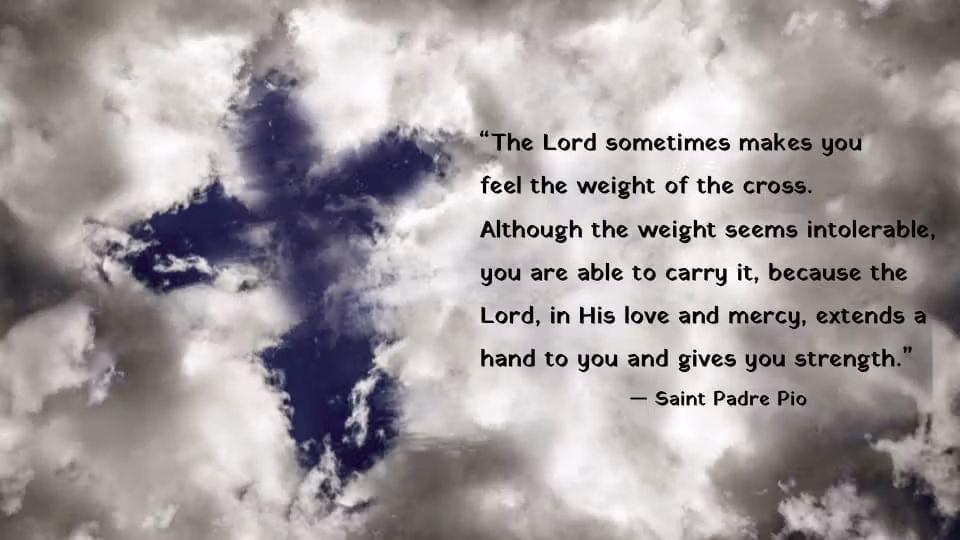 “The Lord sometimes makes you feel the weight of the cross. Although the weight seems intolerable, you are able to carry it, because the Lord, in His love and mercy, extends a hand to you and gives you strength.”

— Saint Padre Pio